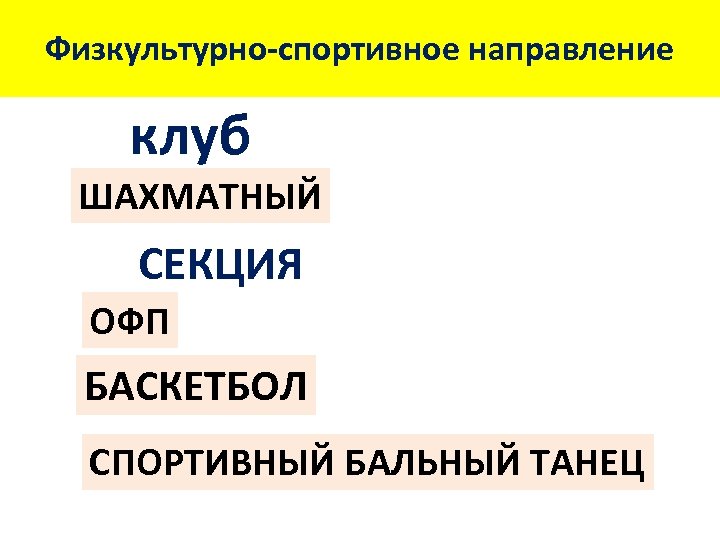 Физкультурно-спортивное направление

клуб

ШАХМАТНЫЙ

СЕКЦИЯ

ОФП

БАСКЕТБОЛ

СПОРТИВНЫЙ БАЛЬНЫЙ ТАНЕЦ